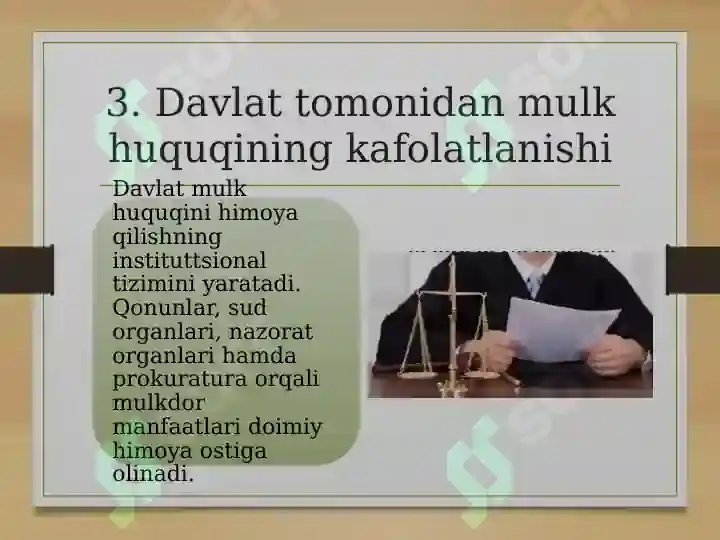 3. Davlat tomonidan mulk huquqining kafolatlanishi

Davlat mulk huquqini himoya qilishning instituttsional tizimini yaratadi. Qonunlar, sud organlari, nazorat organlari hamda prokuratura orqali mulkdor manfaatlari doimiy himoya ostiga olinadi.